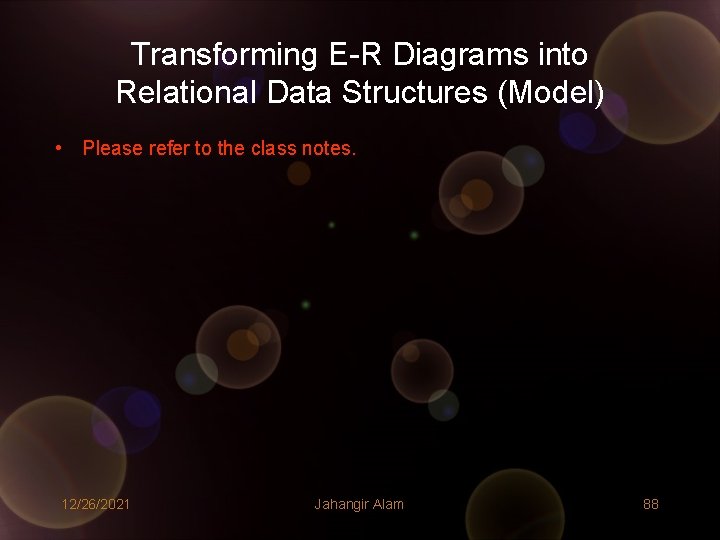 Transforming E-R Diagrams into Relational Data Structures (Model)

• Please refer to the class notes.

12/26/2021 Jahangir Alam 88